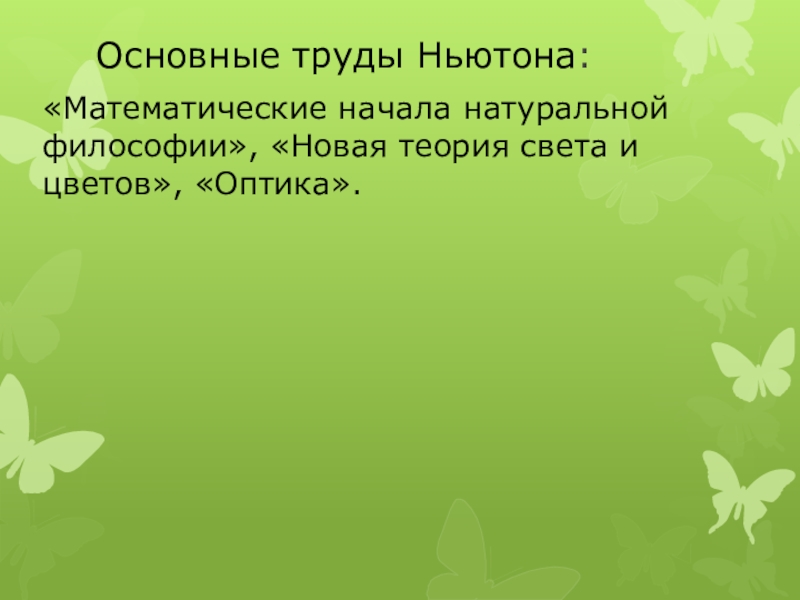 Основные труды Ньютона:

«Математические начала натуральной философии», «Новая теория света и цветов», «Оптика».